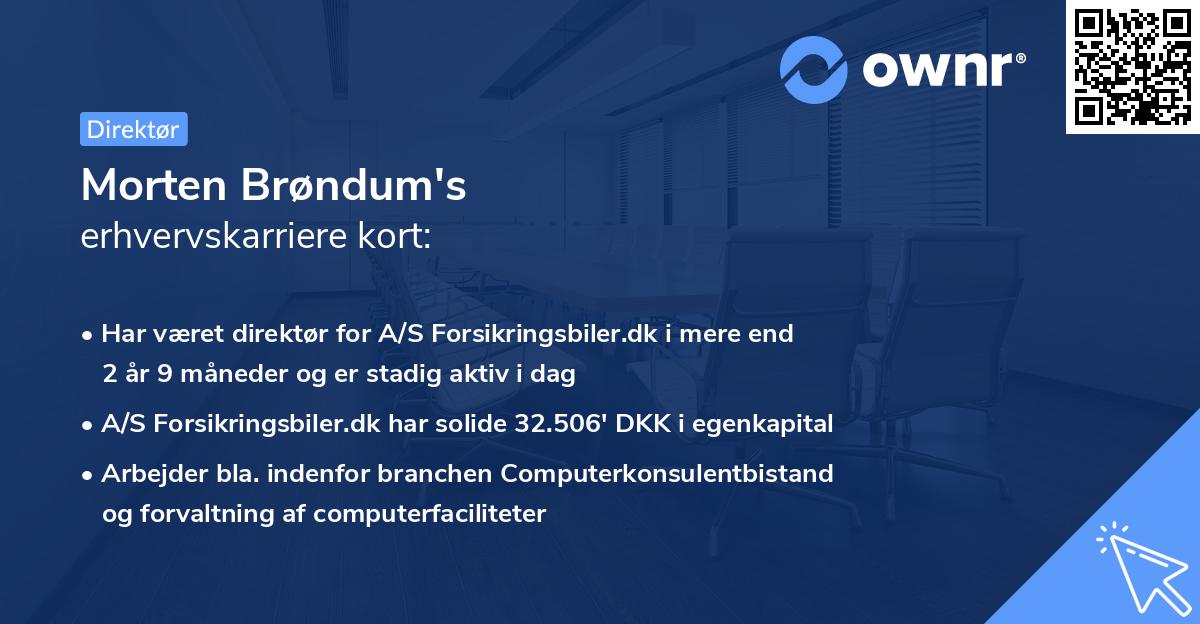 ownr®

Direktør

Morten Brøndum's
erhvervskarriere kort:

• Har været direktør for A/S Forsikringsbiler.dk i mere end 2 år 9 måneder og er stadig aktiv i dag

• A/S Forsikringsbiler.dk har solide 32.506' DKK i egenkapital

• Arbejder bla. indenfor branchen Computerkonsulentbistand og forvaltning af computerfaciliteter